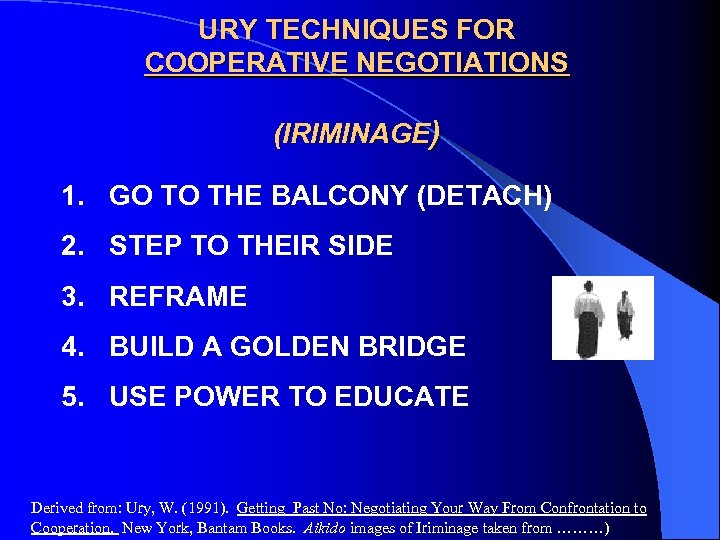 URY TECHNIQUES FOR COOPERATIVE NEGOTIATIONS

(IRIMINAGE)

1. GO TO THE BALCONY (DETACH)
2. STEP TO THEIR SIDE
3. REFRAME
4. BUILD A GOLDEN BRIDGE
5. USE POWER TO EDUCATE

Derived from: Ury, W. (1991). Getting Past No: Negotiating Your Way From Confrontation to Cooperation. New York, Bantam Books. Aikido images of Iriminage taken from ………)